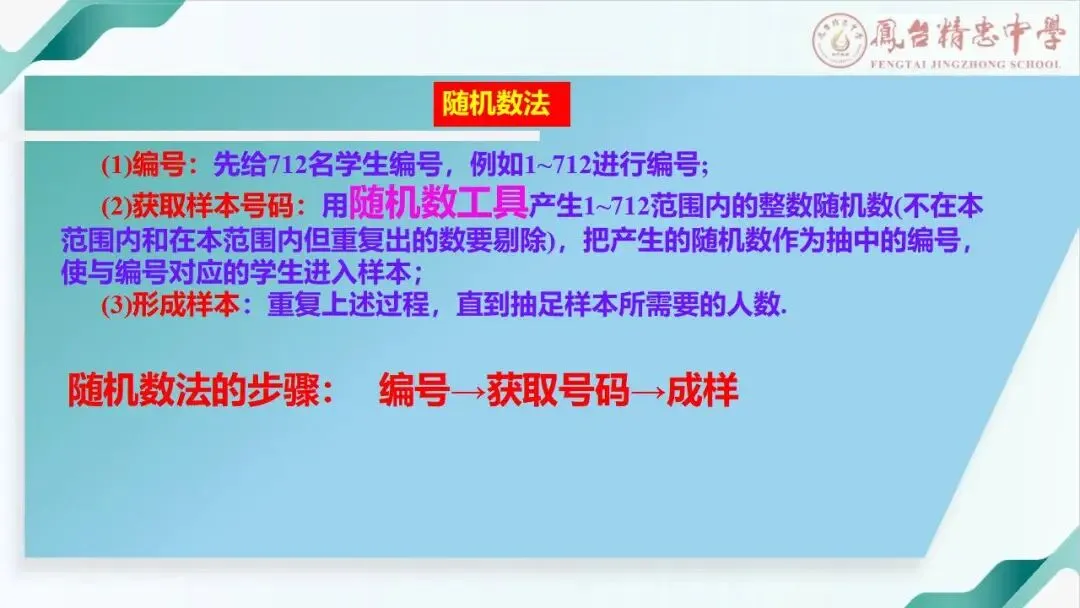 鳳台精忠中學
FENGTAI JINGZHONG SCHOOL

随机数法

(1)编号：先给712名学生编号，例如1~712进行编号；

(2)获取样本号码：用随机数工具产生1~712范围内的整数随机数(不在本范围内和在本范围内但重复出的数要剔除)，把产生的随机数作为抽中的编号，使与编号对应的学生进入样本；

(3)形成样本：重复上述过程，直到抽足样本所需要的人数.

随机数法的步骤： 编号→获取号码→成样